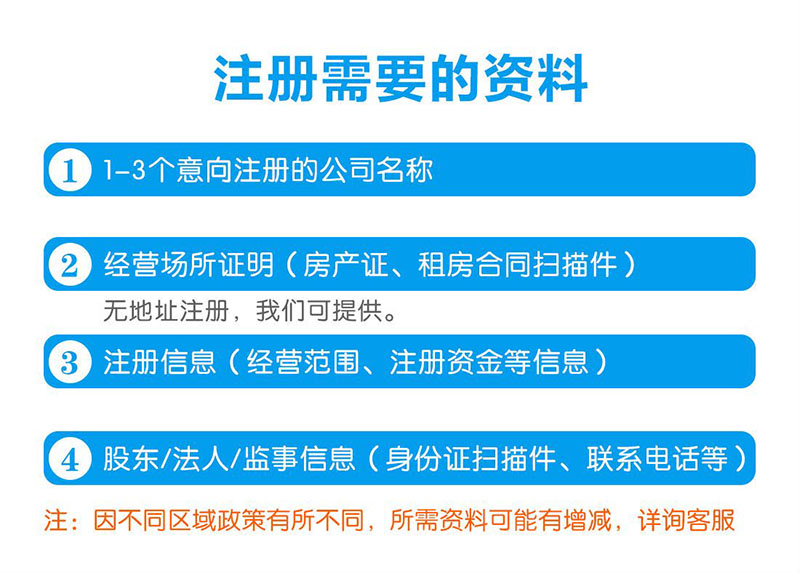 注册需要的资料

1 1-3个意向注册的公司名称

2 经营场所证明（房产证、租房合同扫描件）

无地址注册，我们可提供。

3 注册信息（经营范围、注册资金等信息）

4 股东/法人/监事信息（身份证扫描件、联系电话等）

注：因不同区域政策有所不同，所需资料可能有增减，详询客服